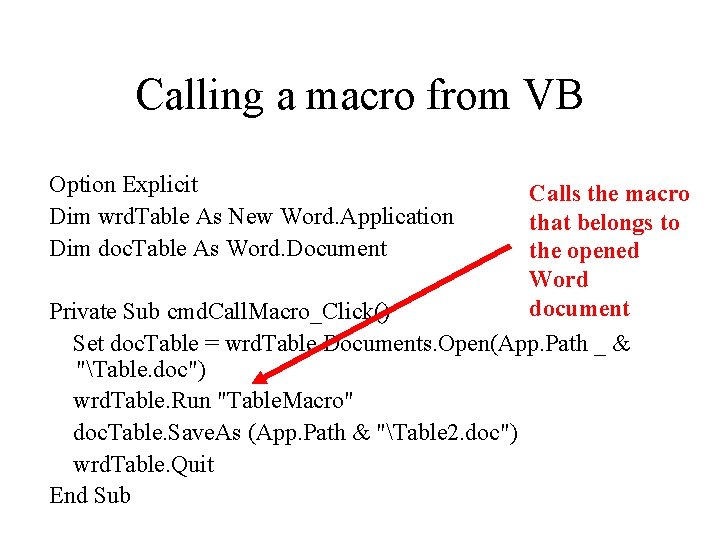 Calling a macro from VB

Option Explicit
Dim wrdTable As New Word.Application
Dim docTable As Word.Document

Private Sub cmdCallMacro_Click()
Set docTable = wrdTable.Documents.Open(App.Path _ & "\Table.doc")
wrdTable.Run "TableMacro"
docTable.SaveAs (App.Path & "\Table2.doc")
wrdTable.Quit
End Sub

Calls the macro that belongs to the opened Word document